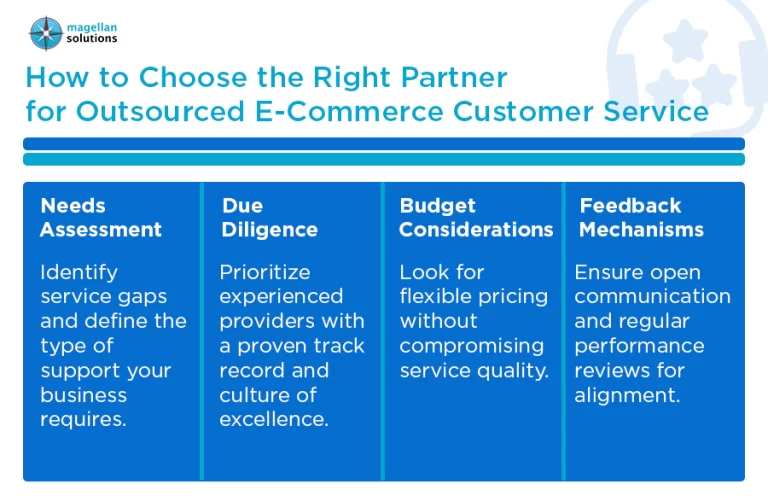 magellan solutions

How to Choose the Right Partner for Outsourced E-Commerce Customer Service

Needs Assessment

Identify service gaps and define the type of support your business requires.

Due Diligence

Prioritize experienced providers with a proven track record and culture of excellence.

Budget Considerations

Look for flexible pricing without compromising service quality.

Feedback Mechanisms

Ensure open communication and regular performance reviews for alignment.